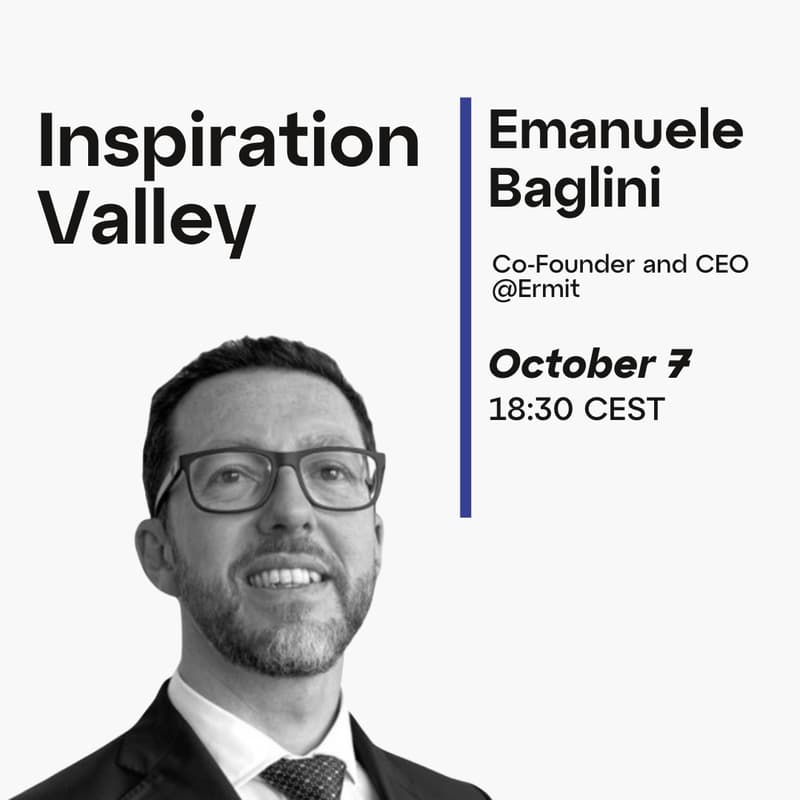 Inspiration Valley

Emanuele Baglini

Co-Founder and CEO @Ermit

October 7
18:30 CEST